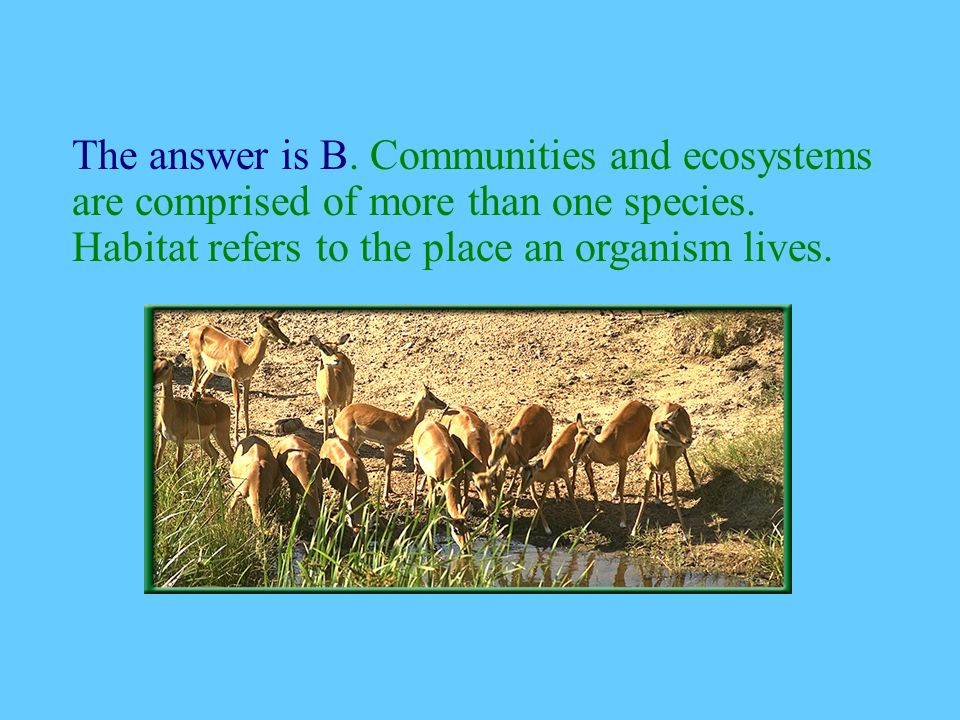 The answer is B. Communities and ecosystems are comprised of more than one species. Habitat refers to the place an organism lives.